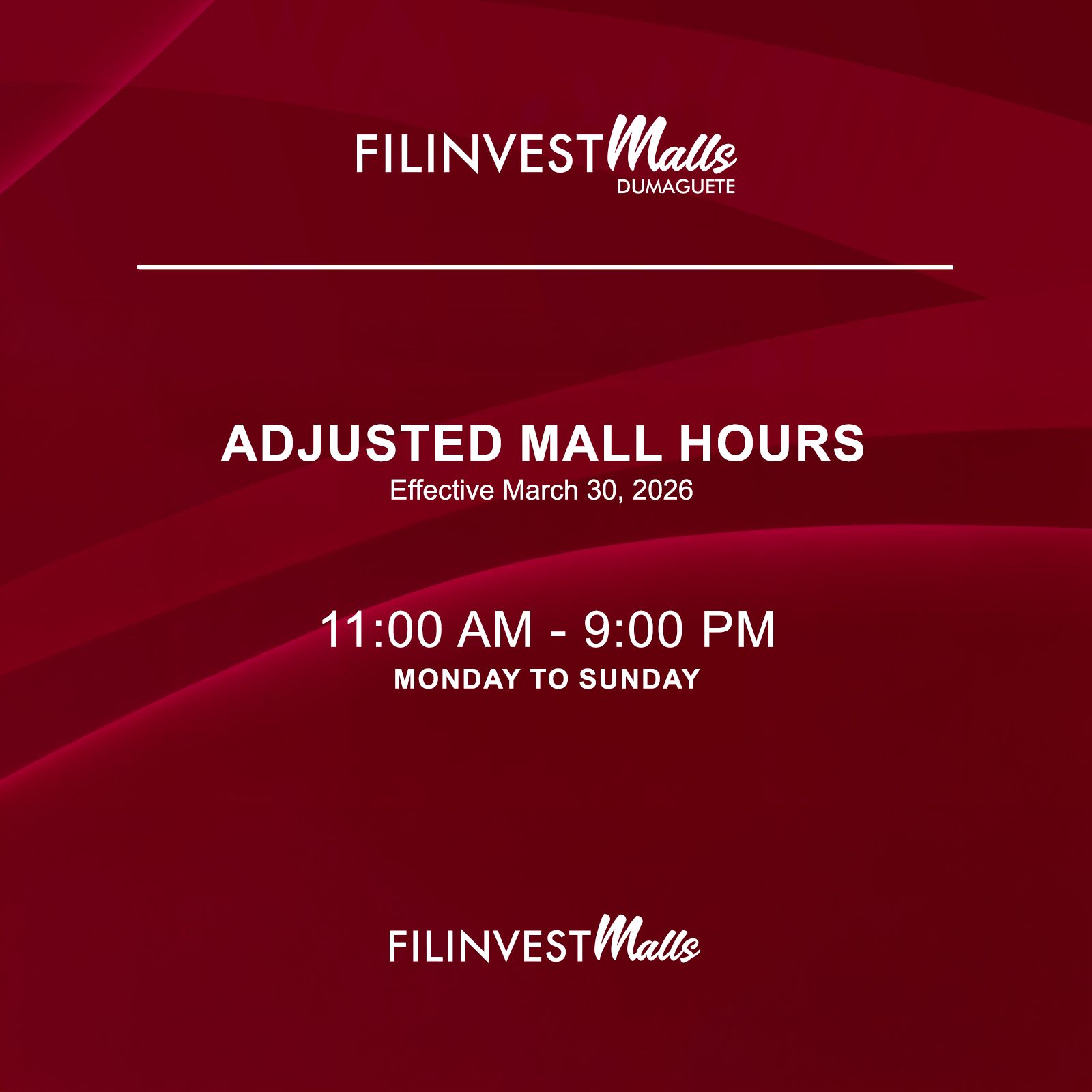 FILINVEST Malls
DUMAGUETE

ADJUSTED MALL HOURS
Effective March 30, 2026

11:00 AM - 9:00 PM
MONDAY TO SUNDAY

FILINVEST Malls